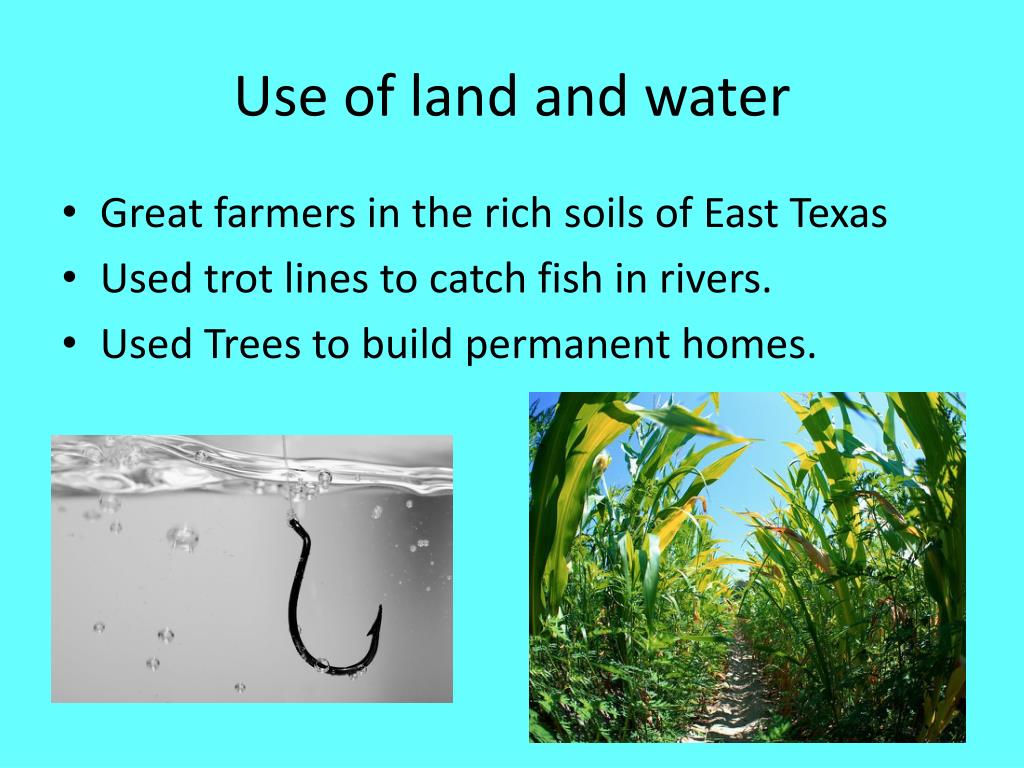 Use of land and water

• Great farmers in the rich soils of East Texas
• Used trot lines to catch fish in rivers.
• Used Trees to build permanent homes.